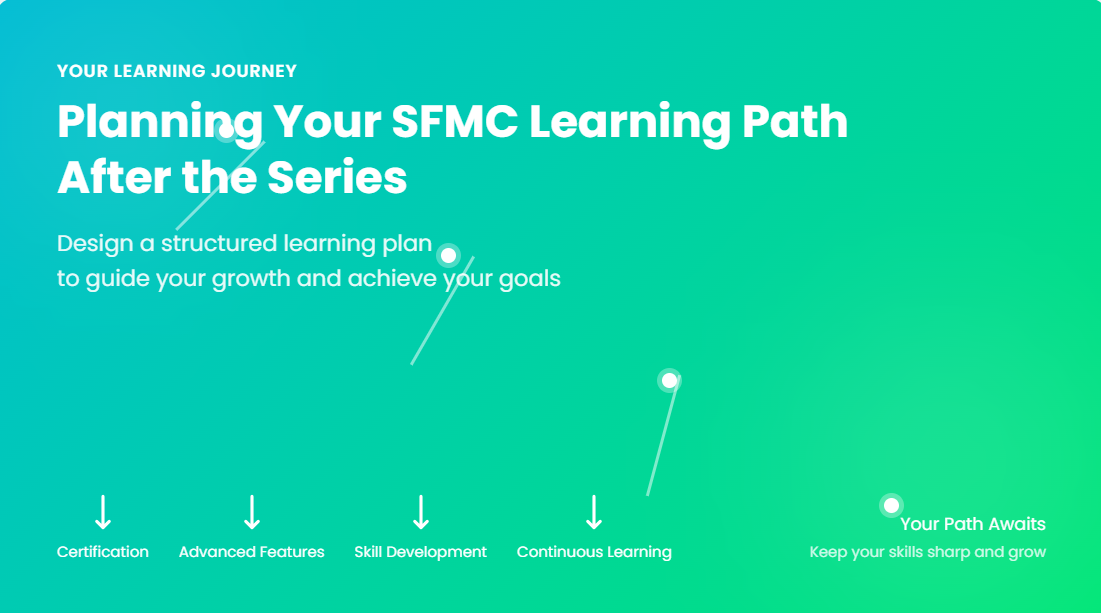 YOUR LEARNING JOURNEY

Planning Your SFMC Learning Path After the Series

Design a structured learning plan to guide your growth and achieve your goals

↓
Certification

↓
Advanced Features

↓
Skill Development

↓
Continuous Learning

Your Path Awaits
Keep your skills sharp and grow